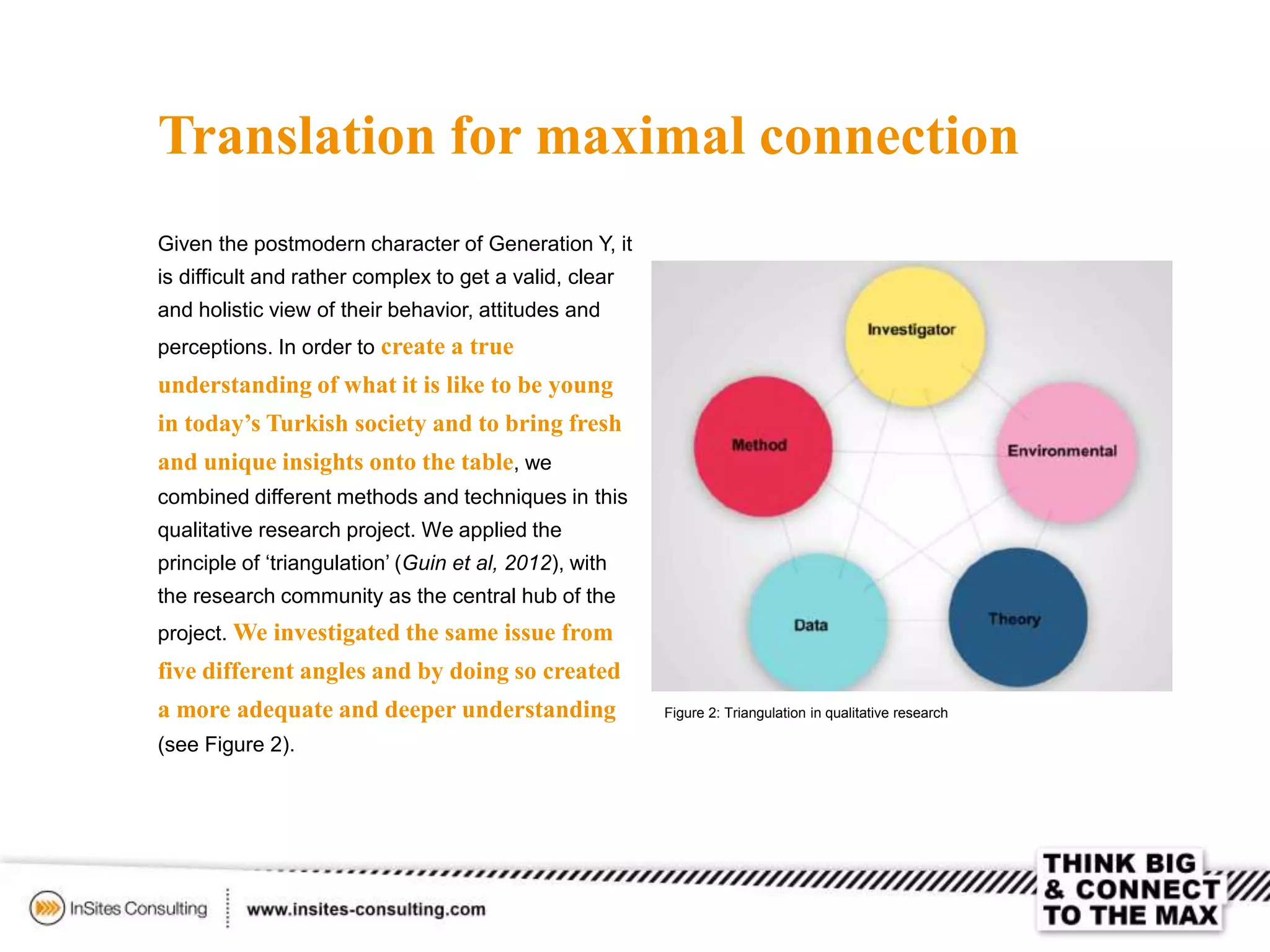 Translation for maximal connection

Given the postmodern character of Generation Y, it is difficult and rather complex to get a valid, clear and holistic view of their behavior, attitudes and perceptions. In order to create a true understanding of what it is like to be young in today's Turkish society and to bring fresh and unique insights onto the table, we combined different methods and techniques in this qualitative research project. We applied the principle of 'triangulation' (Guin et al, 2012), with the research community as the central hub of the project. We investigated the same issue from five different angles and by doing so created a more adequate and deeper understanding (see Figure 2).

Investigator
Method
Environmental
Data
Theory

Figure 2: Triangulation in qualitative research

InSites Consulting
www.insites-consulting.com

THINK BIG & CONNECT TO THE MAX